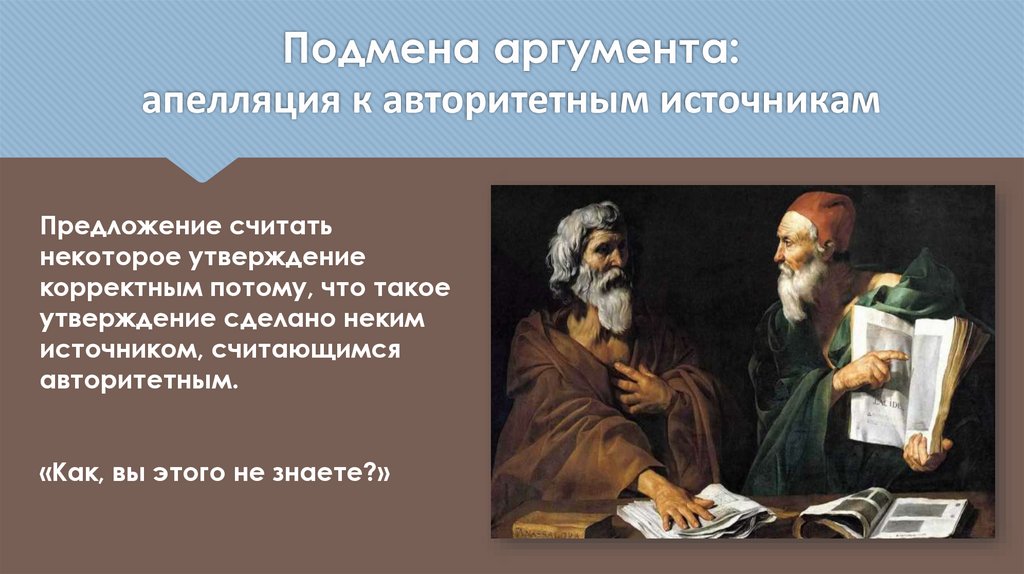 Подмена аргумента:
апелляция к авторитетным источникам

Предложение считать некоторое утверждение корректным потому, что такое утверждение сделано неким источником, считающимся авторитетным.

«Как, вы этого не знаете?»